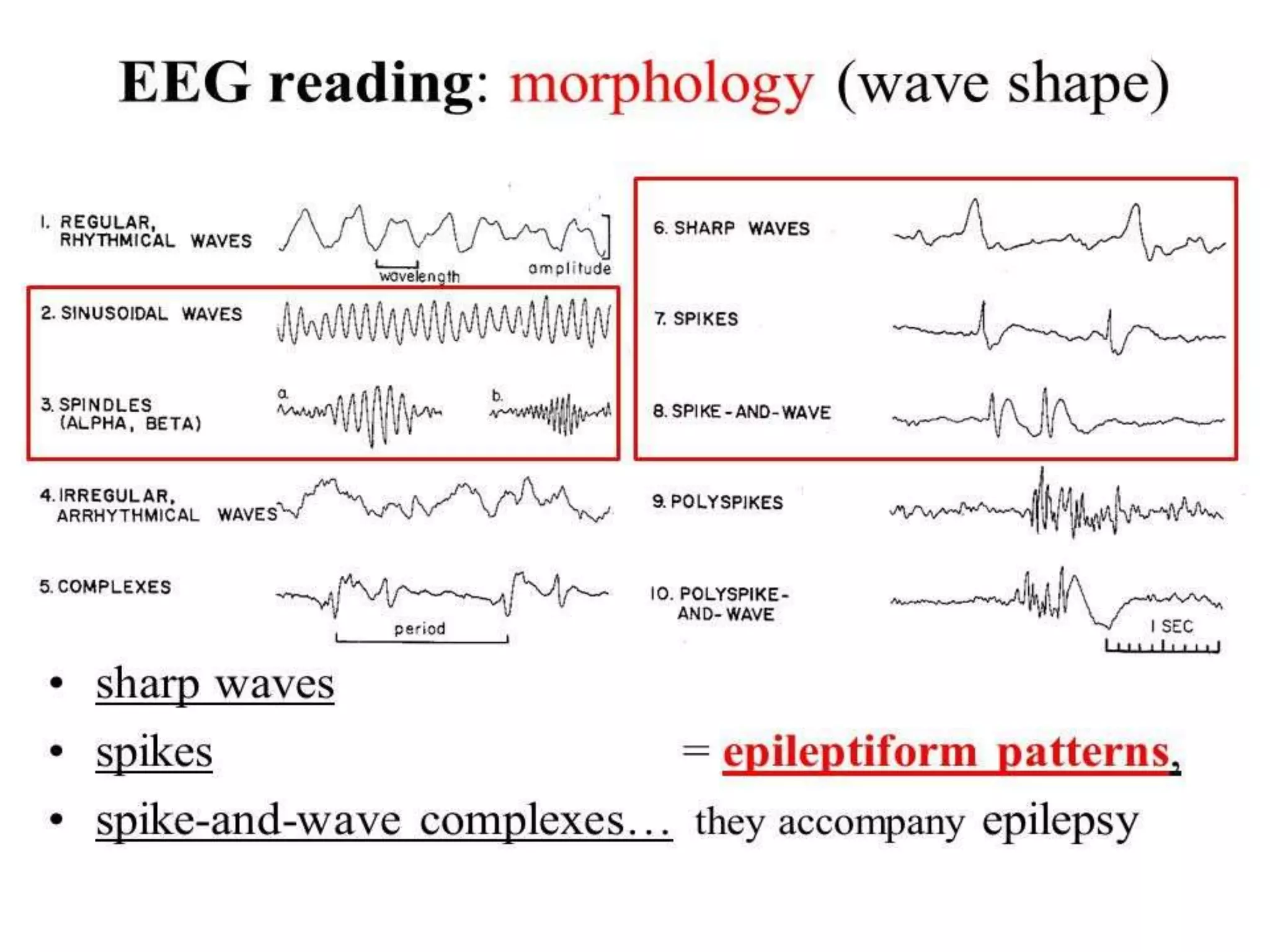 EEG reading: morphology (wave shape)

1. REGULAR, RHYTHMICAL WAVES
wavelength
amplitude

2. SINUSOIDAL WAVES

3. SPINDLES (ALPHA, BETA)
a.
b.

4. IRREGULAR, ARRHYTHMICAL WAVES

5. COMPLEXES
period

6. SHARP WAVES

7. SPIKES

8. SPIKE-AND-WAVE

9. POLYSPIKES

10. POLYSPIKE-AND-WAVE
1 SEC

• sharp waves
• spikes = epileptiform patterns,
• spike-and-wave complexes… they accompany epilepsy